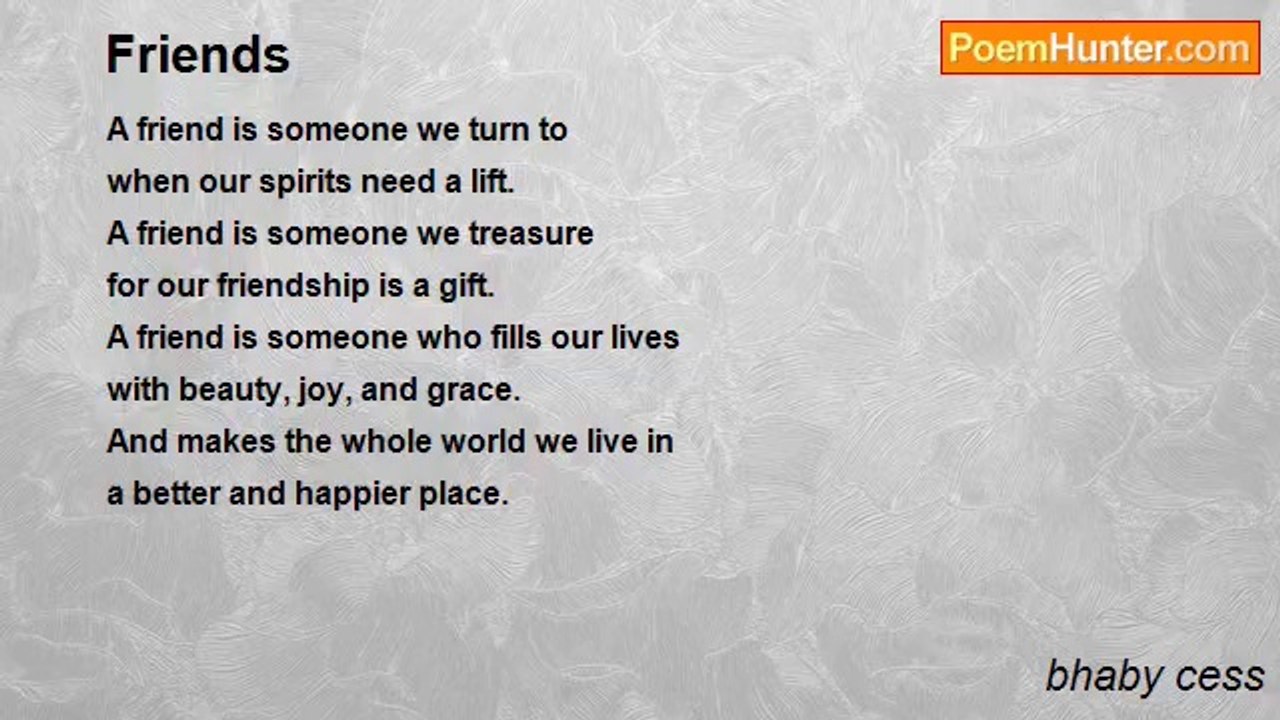 Friends

PoemHunter.com

A friend is someone we turn to
when our spirits need a lift.
A friend is someone we treasure
for our friendship is a gift.
A friend is someone who fills our lives
with beauty, joy, and grace.
And makes the whole world we live in
a better and happier place.

bhaby cess